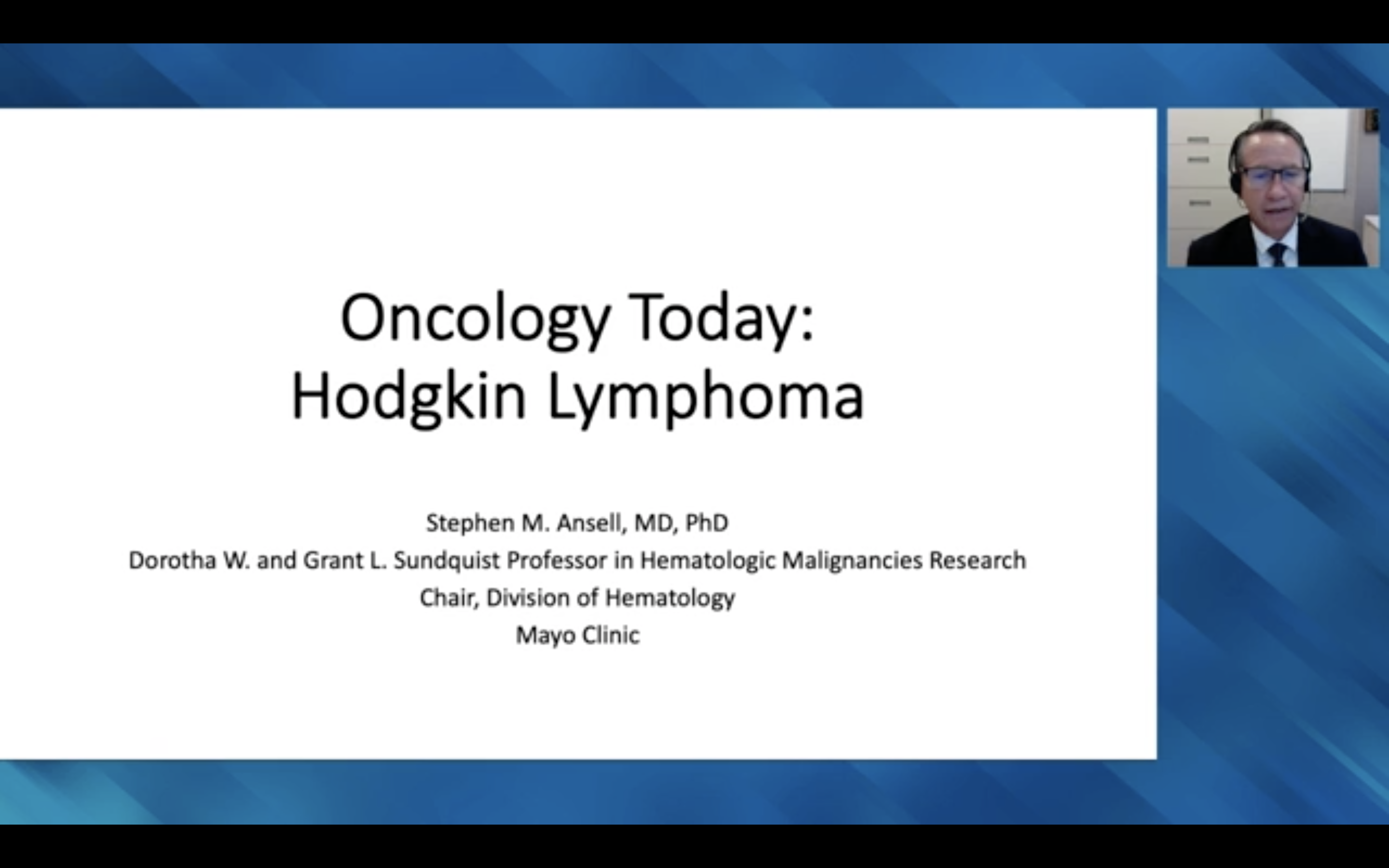 Oncology Today:
Hodgkin Lymphoma

Stephen M. Ansell, MD, PhD
Dorotha W. and Grant L. Sundquist Professor in Hematologic Malignancies Research
Chair, Division of Hematology
Mayo Clinic